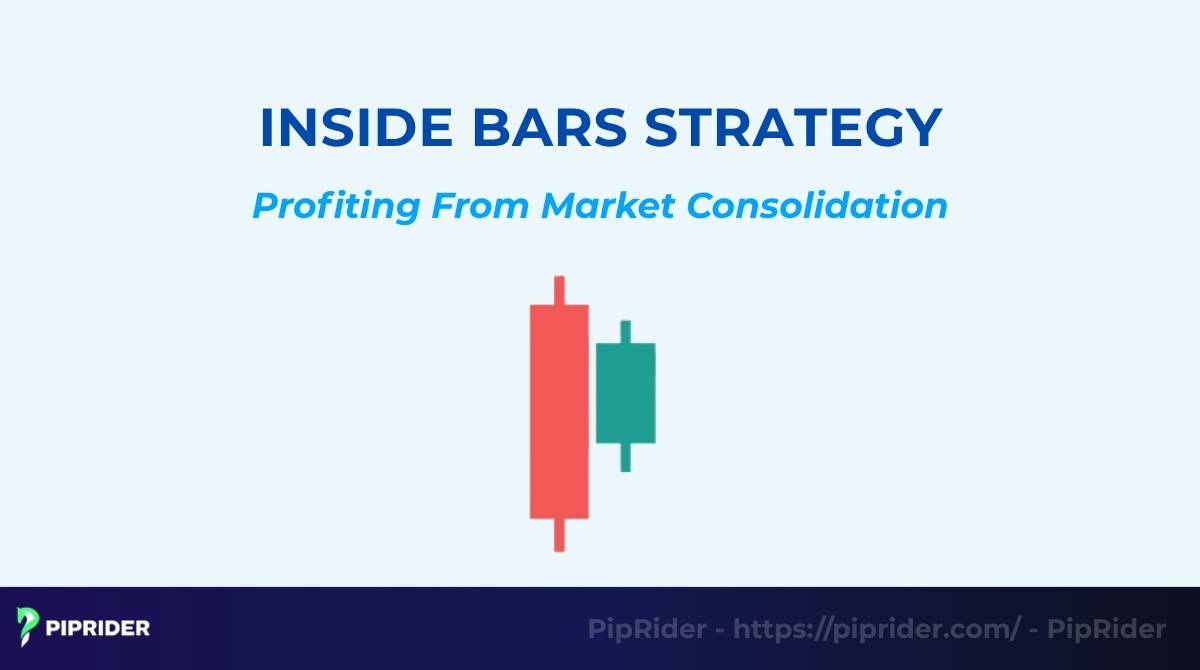 INSIDE BARS STRATEGY

Profiting From Market Consolidation

PIPRIDER

PipRider - https://piprider.com/ - PipRider